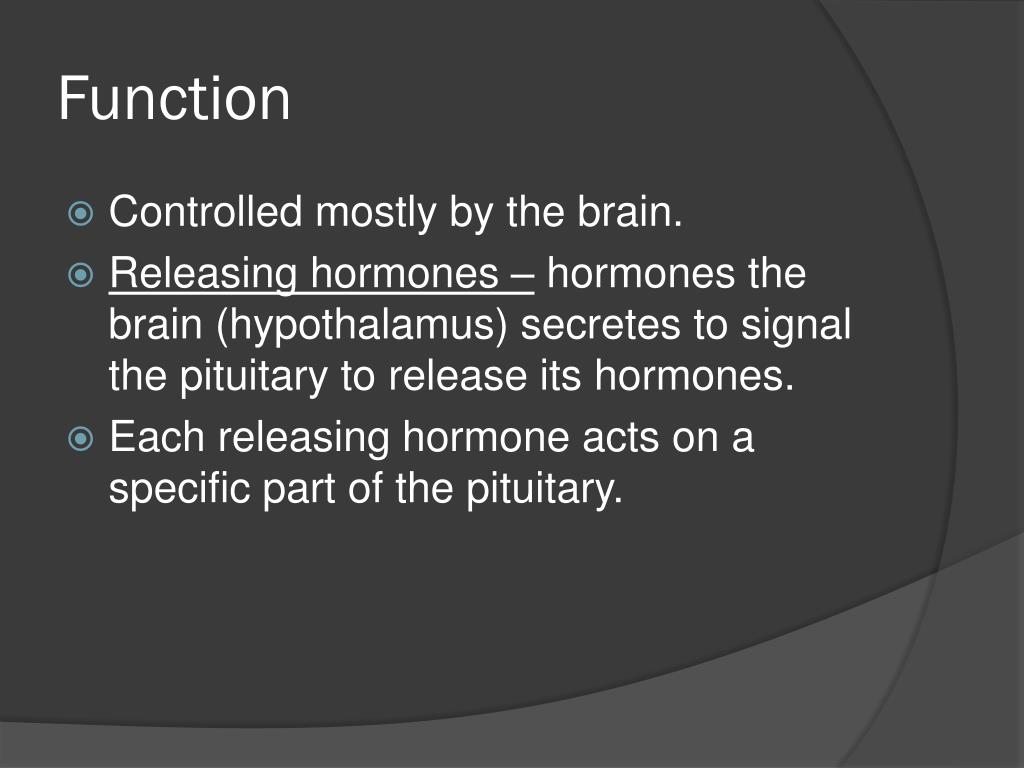 Function

Controlled mostly by the brain.

Releasing hormones – hormones the brain (hypothalamus) secretes to signal the pituitary to release its hormones.

Each releasing hormone acts on a specific part of the pituitary.